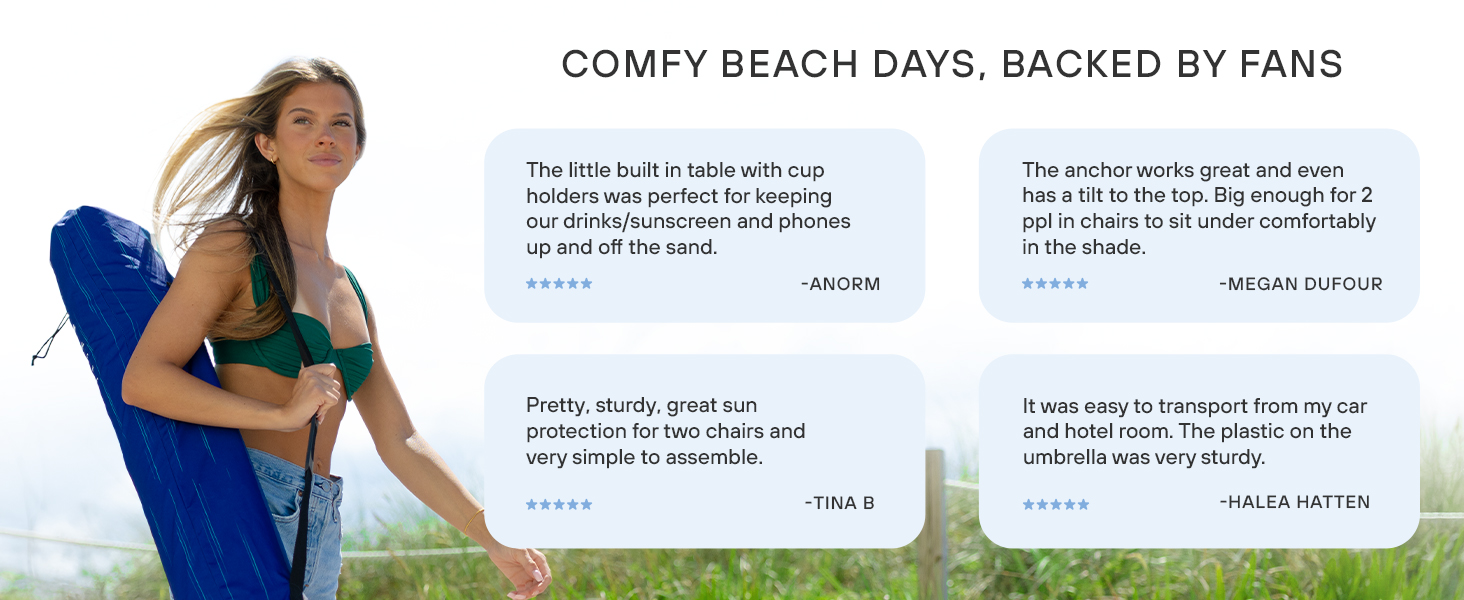 COMFY BEACH DAYS, BACKED BY FANS

The little built in table with cup holders was perfect for keeping our drinks/sunscreen and phones up and off the sand.

★★★★★ -ANORM

The anchor works great and even has a tilt to the top. Big enough for 2 ppl in chairs to sit under comfortably in the shade.

★★★★★ -MEGAN DUFOUR

Pretty, sturdy, great sun protection for two chairs and very simple to assemble.

★★★★★ -TINA B

It was easy to transport from my car and hotel room. The plastic on the umbrella was very sturdy.

★★★★★ -HALEA HATTEN